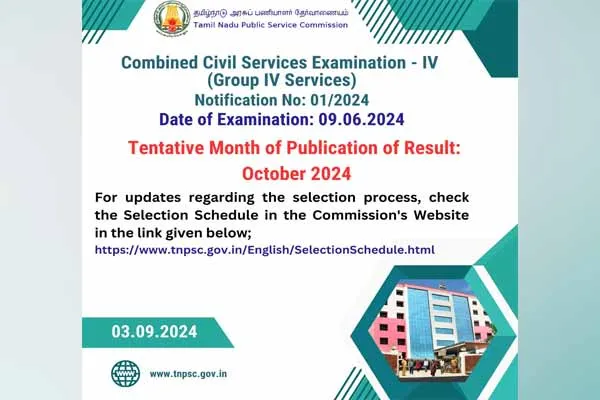 தமிழ்நாடு அரசுப் பணியாளர் தேர்வாணையம்
Tamil Nadu Public Service Commission

Combined Civil Services Examination - IV
(Group IV Services)
Notification No: 01/2024
Date of Examination: 09.06.2024

Tentative Month of Publication of Result:
October 2024

For updates regarding the selection process, check the Selection Schedule in the Commission's Website in the link given below;
https://www.tnpsc.gov.in/English/SelectionSchedule.html

03.09.2024

www.tnpsc.gov.in